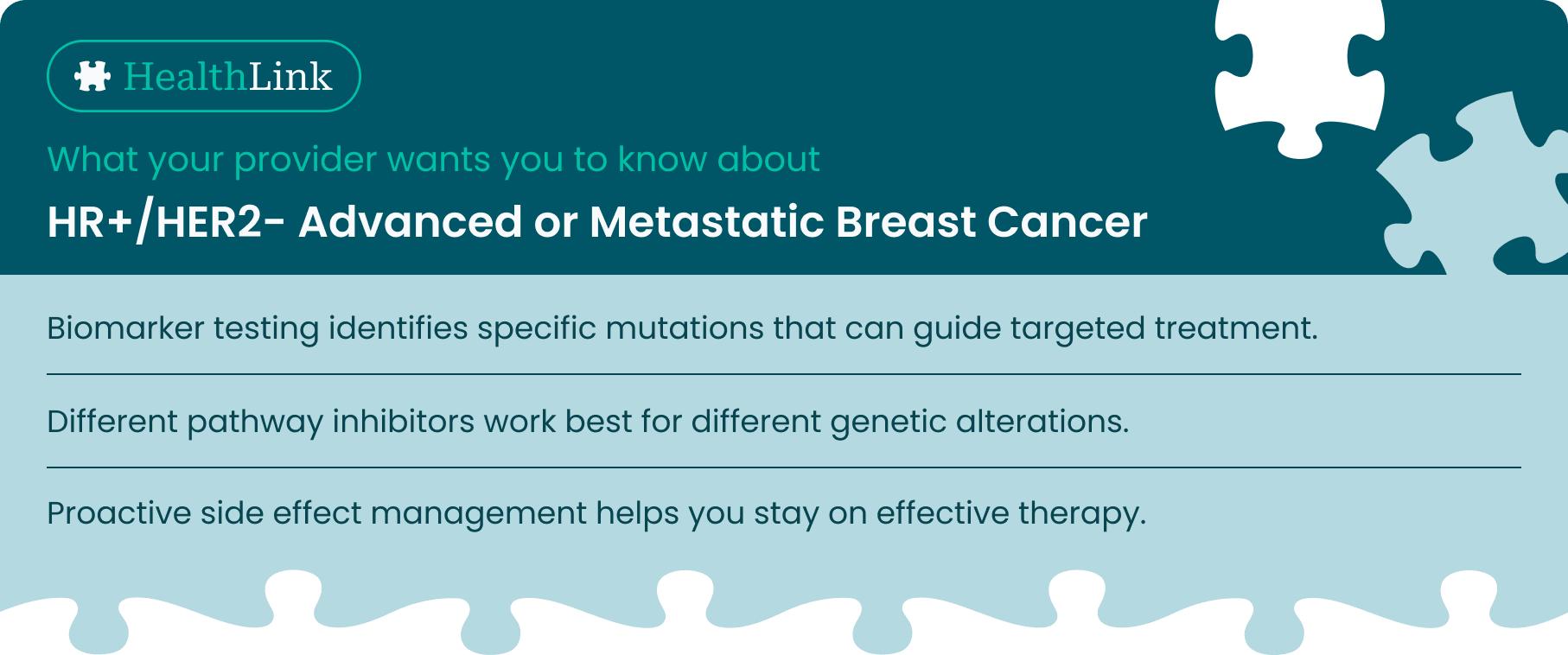 HealthLink

What your provider wants you to know about

HR+/HER2- Advanced or Metastatic Breast Cancer

Biomarker testing identifies specific mutations that can guide targeted treatment.

Different pathway inhibitors work best for different genetic alterations.

Proactive side effect management helps you stay on effective therapy.